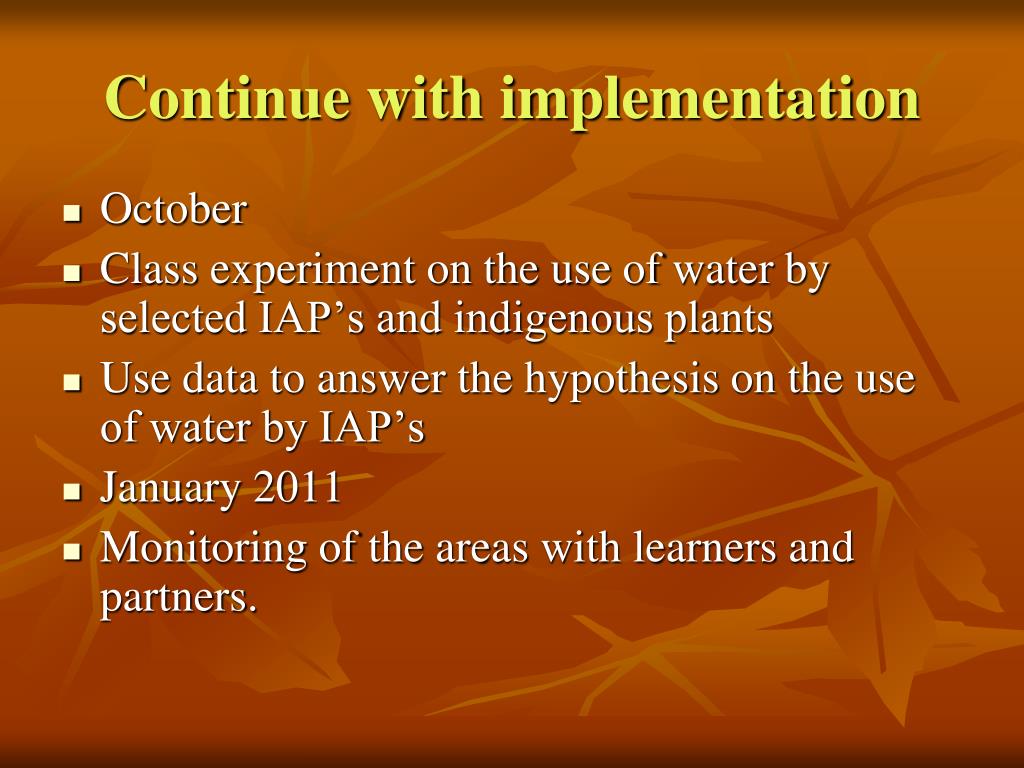 Continue with implementation

- October
- Class experiment on the use of water by selected IAP’s and indigenous plants
- Use data to answer the hypothesis on the use of water by IAP’s
- January 2011
- Monitoring of the areas with learners and partners.